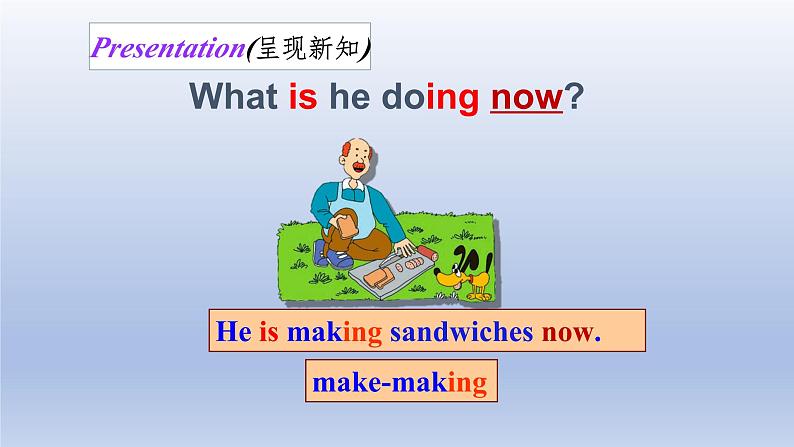 Presentation(呈现新知)

What is he doing now?

He is making sandwiches now.

make-making